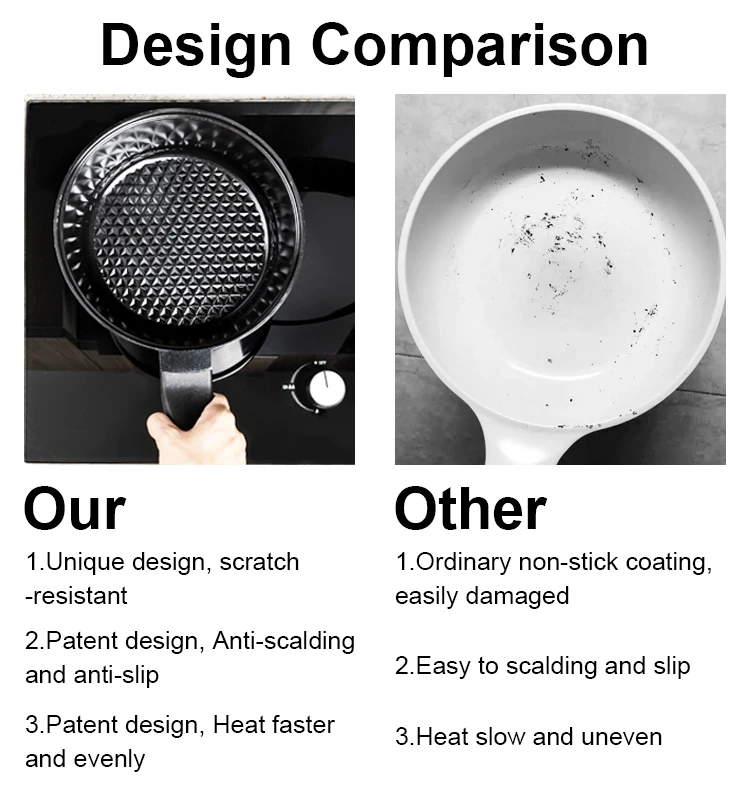 Design Comparison

Our

1.Unique design, scratch -resistant

2.Patent design, Anti-scalding and anti-slip

3.Patent design, Heat faster and evenly

Other

1.Ordinary non-stick coating, easily damaged

2.Easy to scalding and slip

3.Heat slow and uneven